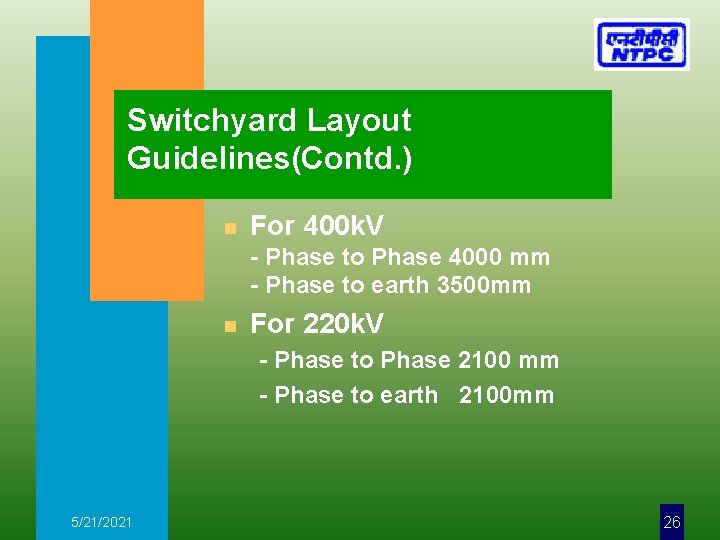 एनटीपीसी
NTPC

Switchyard Layout Guidelines(Contd.)

For 400kV
- Phase to Phase 4000 mm
- Phase to earth 3500mm

For 220kV
- Phase to Phase 2100 mm
- Phase to earth 2100mm

5/21/2021

26